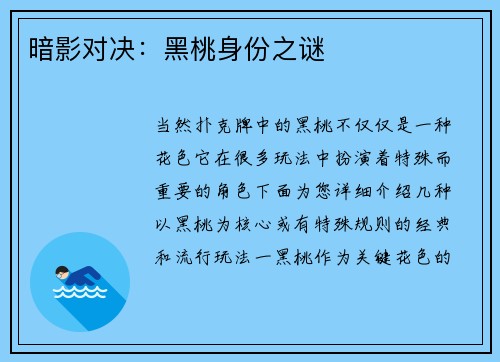 暗影对决：黑桃身份之谜

当然扑克牌中的黑桃不仅仅是一种花色它在很多玩法中扮演着特殊而重要的角色下面为您详细介绍几种以黑桃为核心或有特殊规则的经典和流行玩法一黑桃作为关键花色的